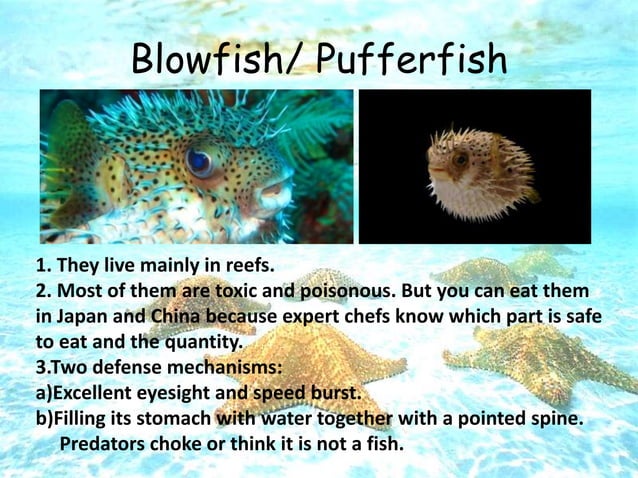 Blowfish/ Pufferfish

1. They live mainly in reefs.
2. Most of them are toxic and poisonous. But you can eat them in Japan and China because expert chefs know which part is safe to eat and the quantity.
3.Two defense mechanisms:
a)Excellent eyesight and speed burst.
b)Filling its stomach with water together with a pointed spine. Predators choke or think it is not a fish.